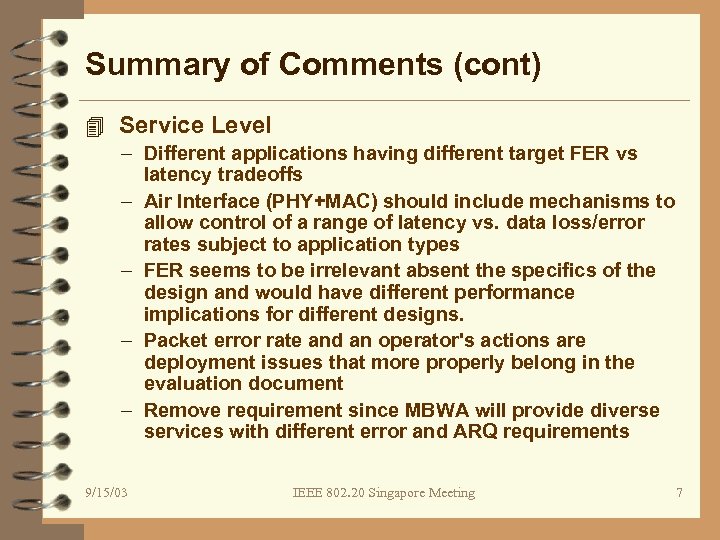 Summary of Comments (cont)

Service Level

– Different applications having different target FER vs latency tradeoffs

– Air Interface (PHY+MAC) should include mechanisms to allow control of a range of latency vs. data loss/error rates subject to application types

– FER seems to be irrelevant absent the specifics of the design and would have different performance implications for different designs.

– Packet error rate and an operator's actions are deployment issues that more properly belong in the evaluation document

– Remove requirement since MBWA will provide diverse services with different error and ARQ requirements

9/15/03 IEEE 802.20 Singapore Meeting 7